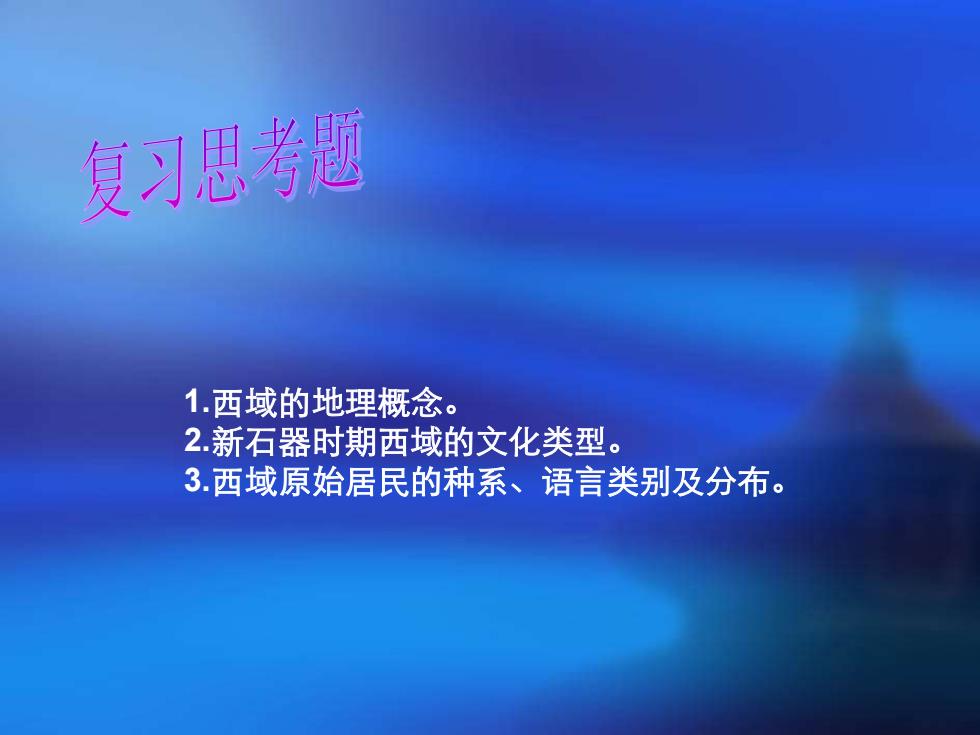 复习思考题

1.西域的地理概念。
2.新石器时期西域的文化类型。
3.西域原始居民的种系、语言类别及分布。